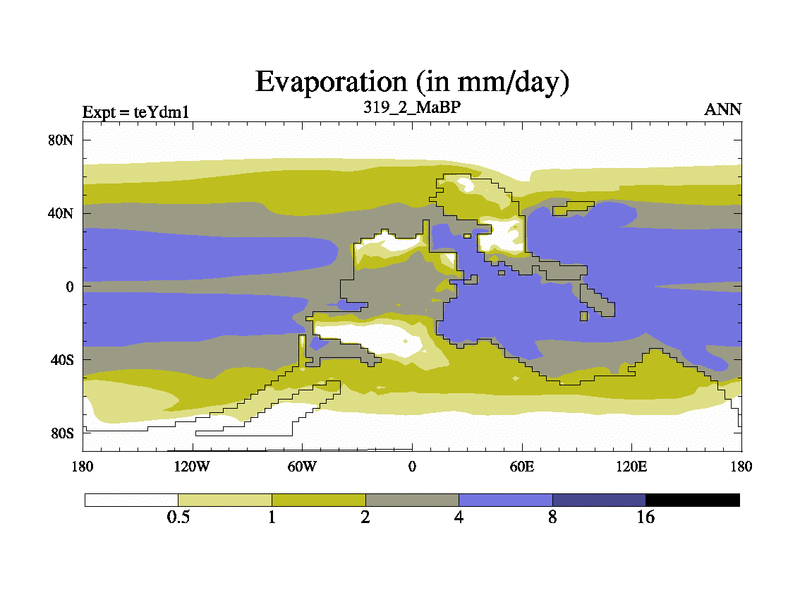 Evaporation (in mm/day)

Expt = teYdm1

319_2_MaBP

ANN

80N
40N
0
40S
80S

180
120W
60W
0
60E
120E
180

0.5
1
2
4
8
16